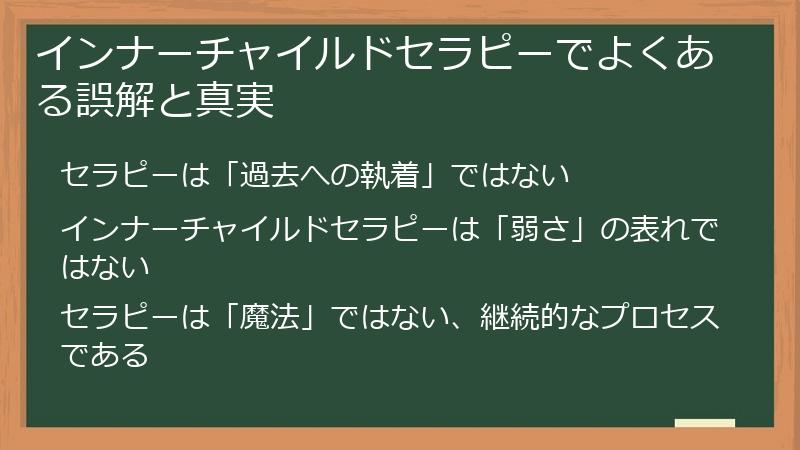 インナーチャイルドセラピーでよくある誤解と真実

セラピーは「過去への執着」ではない

インナーチャイルドセラピーは「弱さ」の表れではない

セラピーは「魔法」ではない、継続的なプロセスである